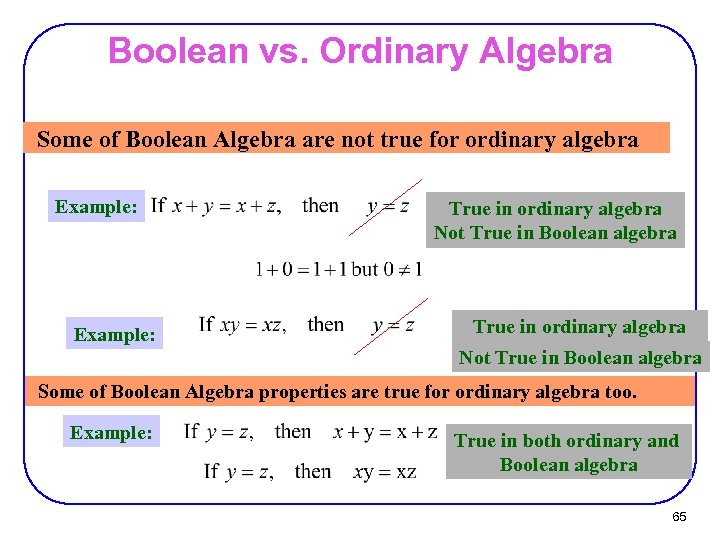 Boolean vs. Ordinary Algebra

Some of Boolean Algebra are not true for ordinary algebra

Example: If $x + y = x + z$, then $y = z$

True in ordinary algebra
Not True in Boolean algebra

$1 + 0 = 1 + 1$ but $0 \neq 1$

Example: If $xy = xz$, then $y = z$

True in ordinary algebra
Not True in Boolean algebra

Some of Boolean Algebra properties are true for ordinary algebra too.

Example: If $y = z$, then $x + y = x + z$

If $y = z$, then $xy = xz$

True in both ordinary and Boolean algebra

65